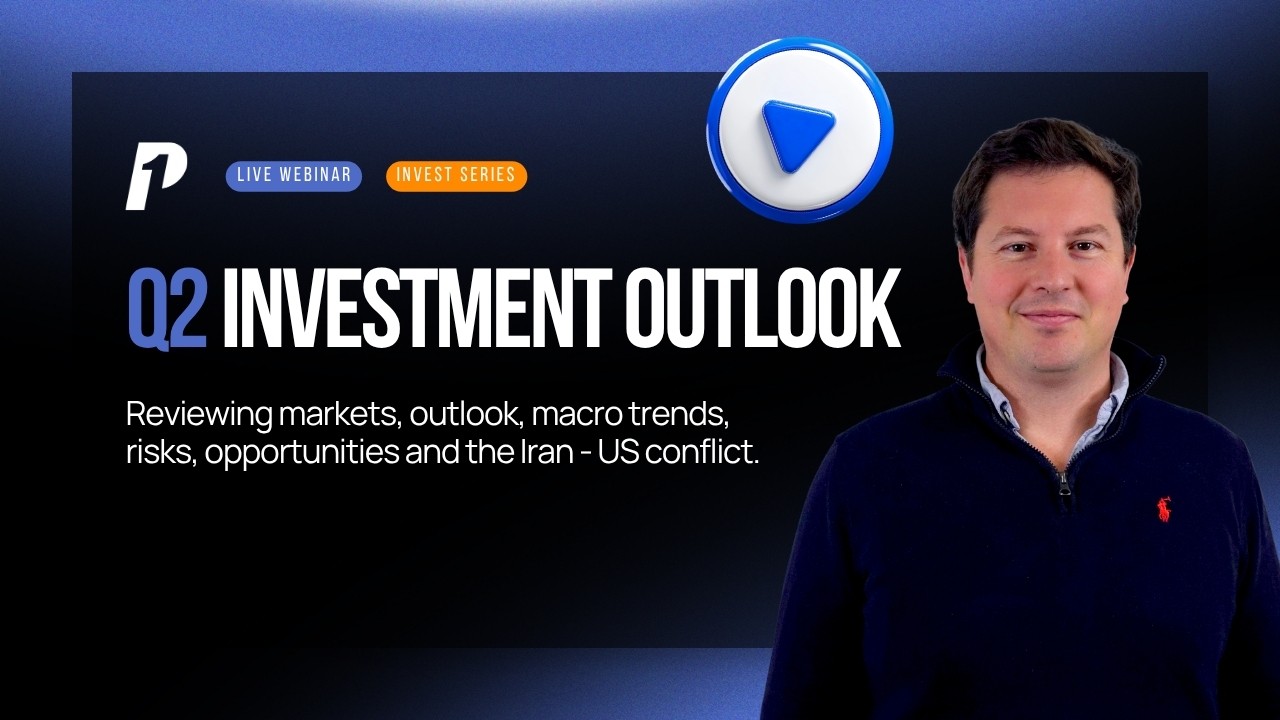 LIVE WEBINAR

INVEST SERIES

Q2 INVESTMENT OUTLOOK

Reviewing markets, outlook, macro trends, risks, opportunities and the Iran - US conflict.